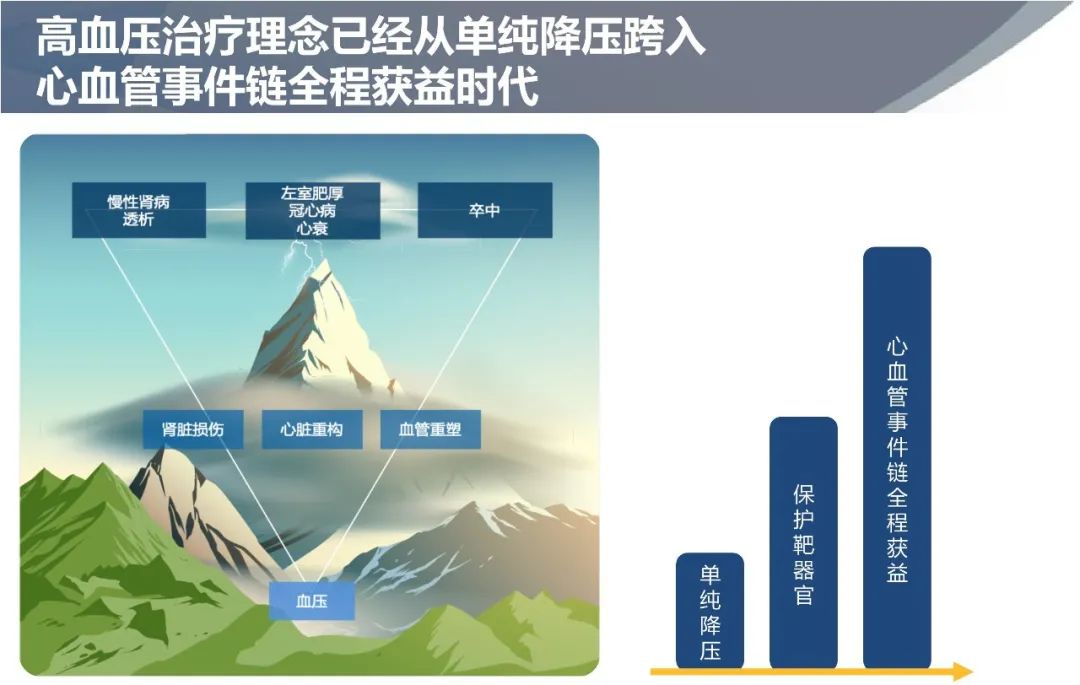 高血压治疗理念已经从单纯降压跨入心血管事件链全程获益时代

慢性肾病
透析

左室肥厚
冠心病
心衰

卒中

肾脏损伤

心脏重构

血管重塑

血压

单纯降压

保护靶器官

心血管事件链全程获益